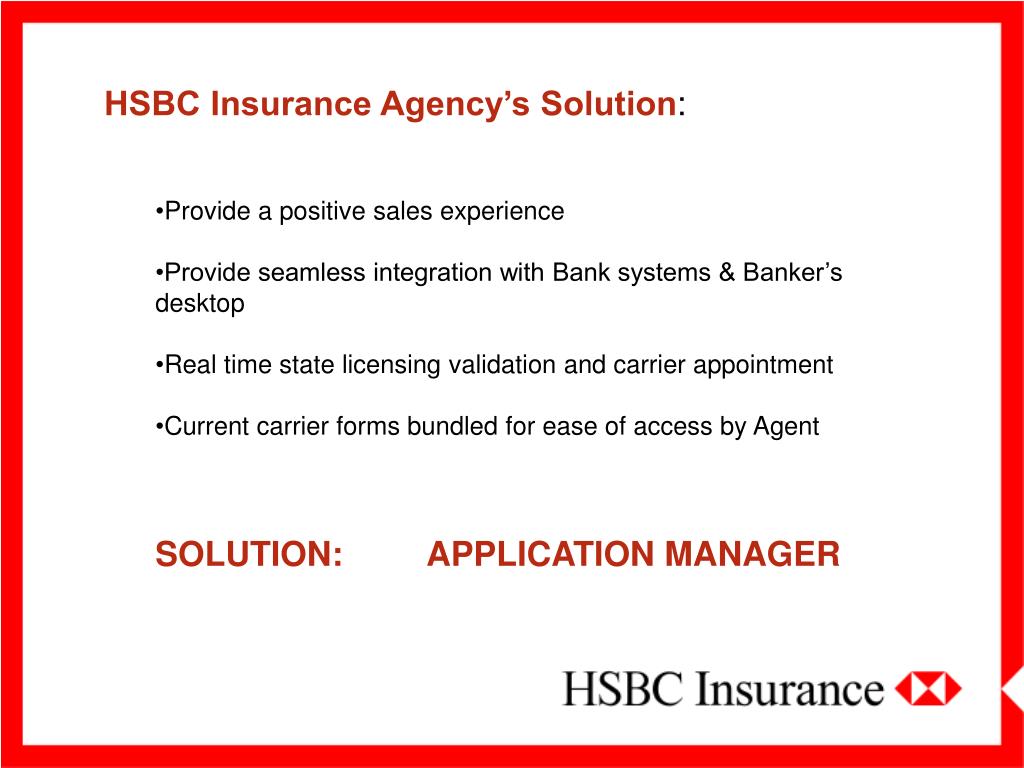 HSBC Insurance Agency’s Solution:

•Provide a positive sales experience

•Provide seamless integration with Bank systems & Banker’s desktop

•Real time state licensing validation and carrier appointment

•Current carrier forms bundled for ease of access by Agent

SOLUTION: APPLICATION MANAGER

HSBC Insurance